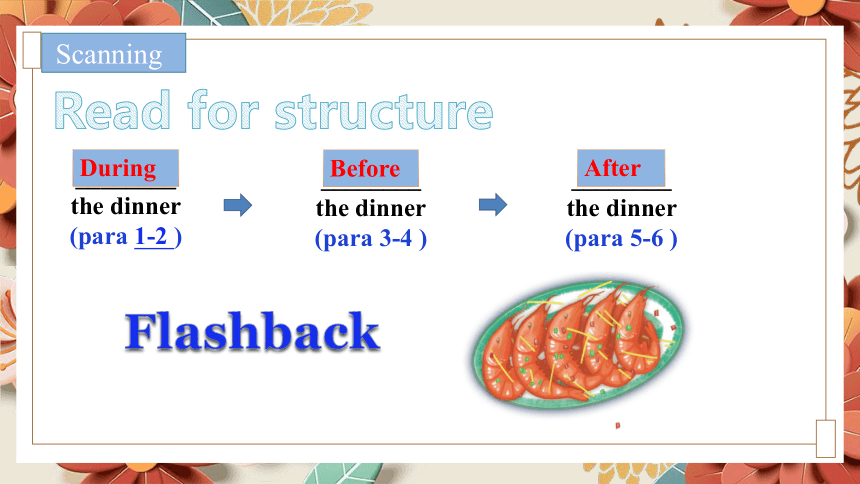 Scanning

Read for structure

During
the dinner
(para 1-2 )

Before
the dinner
(para 3-4 )

After
the dinner
(para 5-6 )

Flashback